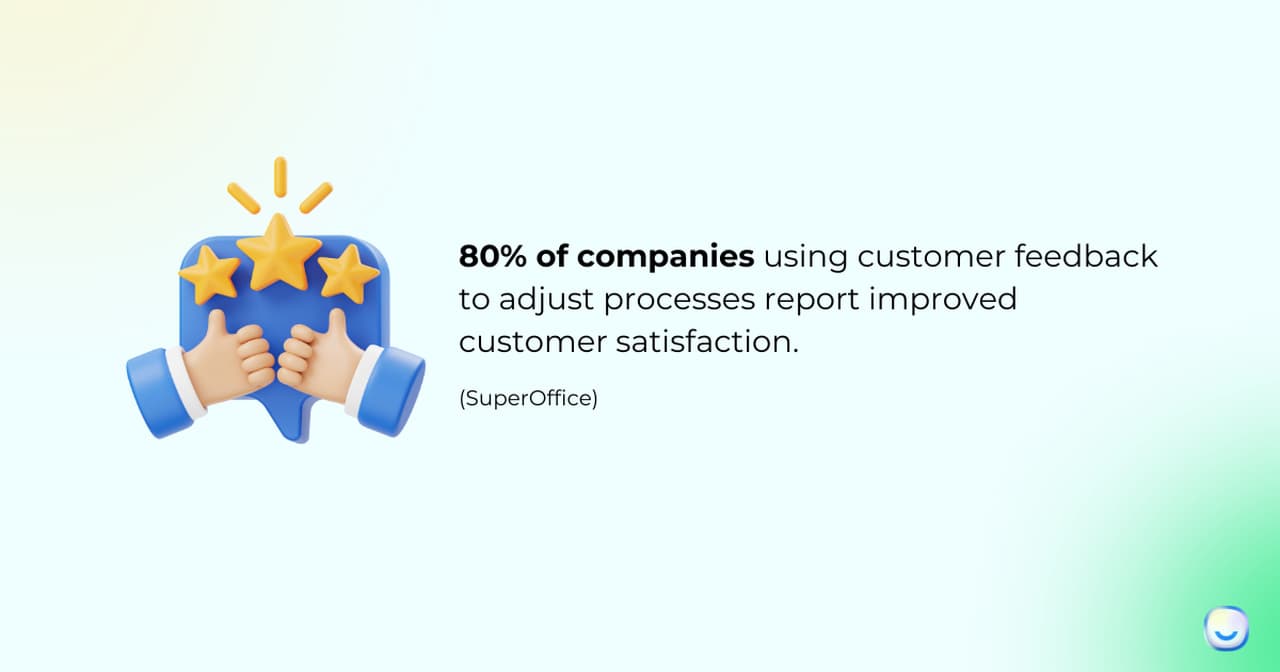 80% of companies using customer feedback to adjust processes report improved customer satisfaction.

(SuperOffice)